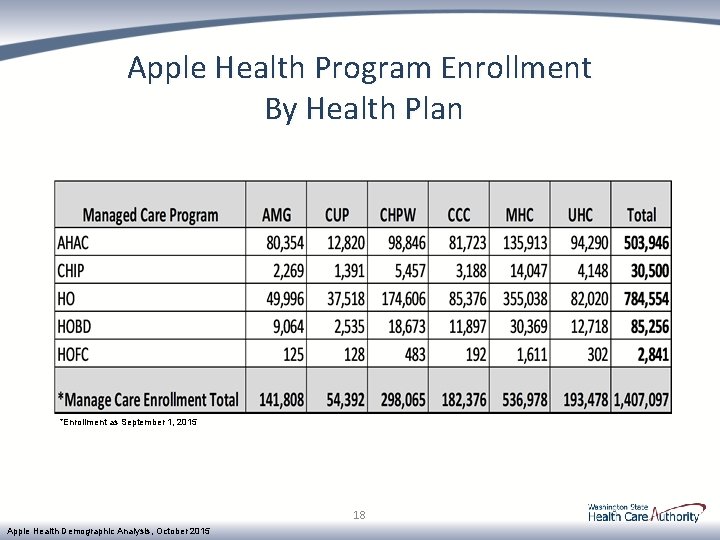 Apple Health Program Enrollment
By Health Plan

| Managed Care Program | AMG | CUP | CHPW | CCC | MHC | UHC | Total |
|---|---|---|---|---|---|---|---|
| AHAC | 80,354 | 12,820 | 98,846 | 81,723 | 135,913 | 94,290 | 503,946 |
| CHIP | 2,269 | 1,391 | 5,457 | 3,188 | 14,047 | 4,148 | 30,500 |
| HO | 49,996 | 37,518 | 174,606 | 85,376 | 355,038 | 82,020 | 784,554 |
| HOBD | 9,064 | 2,535 | 18,673 | 11,897 | 30,369 | 12,718 | 85,256 |
| HOFC | 125 | 128 | 483 | 192 | 1,611 | 302 | 2,841 |
| *Manage Care Enrollment Total | 141,808 | 54,392 | 298,065 | 182,376 | 536,978 | 193,478 | 1,407,097 |

*Enrollment as September 1, 2015

18

Apple Health Demographic Analysis, October 2015

Washington State Health Care Authority